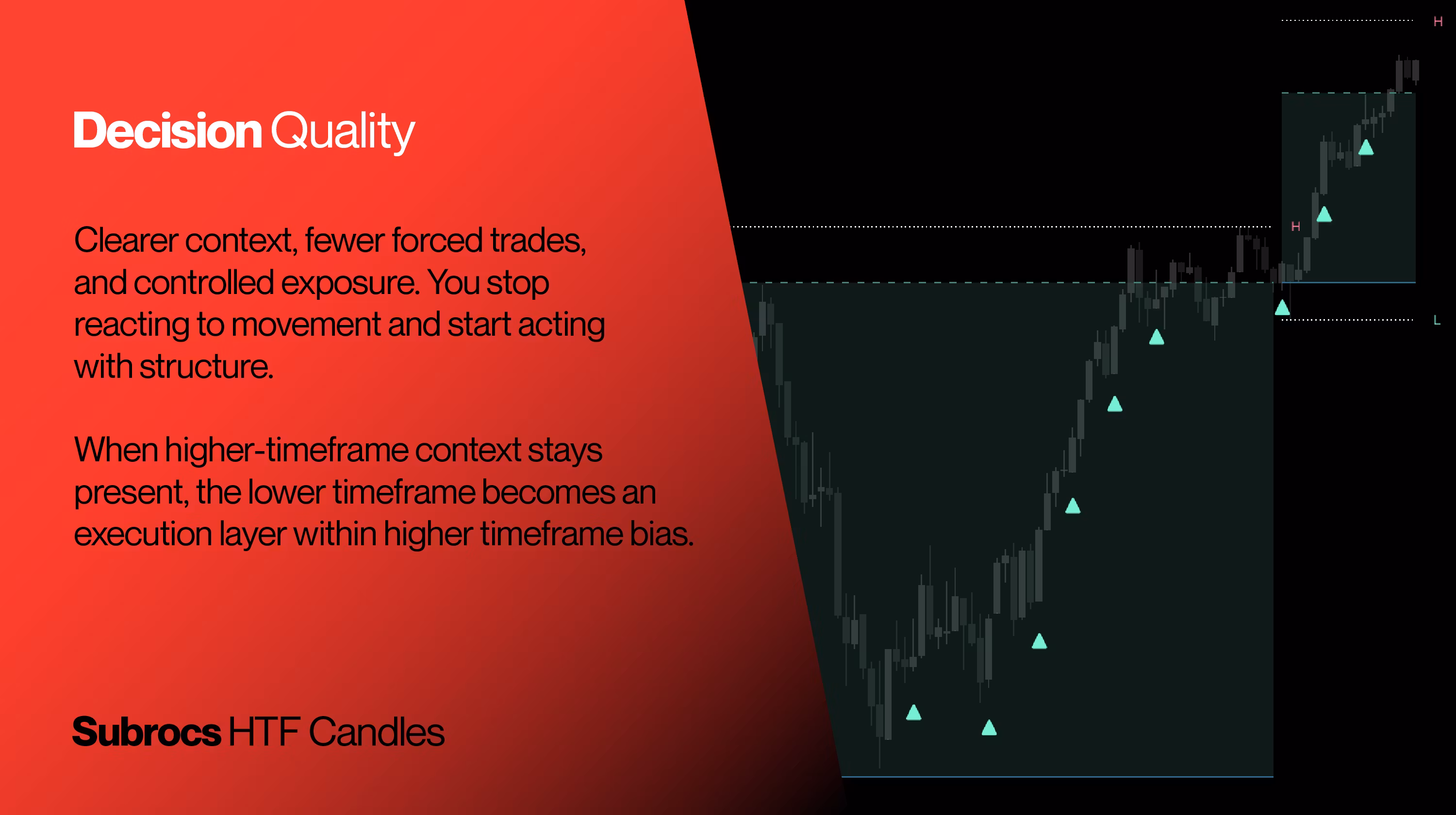 Decision Quality

Clearer context, fewer forced trades, and controlled exposure. You stop reacting to movement and start acting with structure.

When higher-timeframe context stays present, the lower timeframe becomes an execution layer within higher timeframe bias.

Subrocs HTF Candles

H

H

L